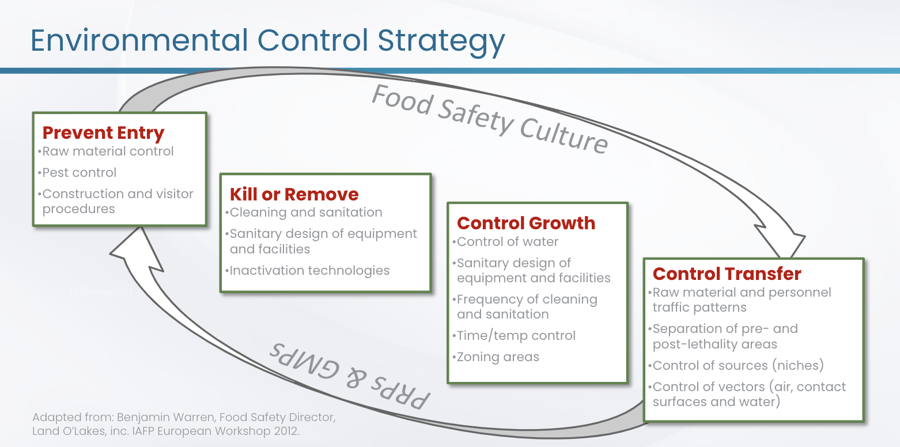 Environmental Control Strategy

Food Safety Culture

Prevent Entry
•Raw material control
•Pest control
•Construction and visitor procedures

Kill or Remove
•Cleaning and sanitation
•Sanitary design of equipment and facilities
•Inactivation technologies

Control Growth
•Control of water
•Sanitary design of equipment and facilities
•Frequency of cleaning and sanitation
•Time/temp control
•Zoning areas

Control Transfer
•Raw material and personnel traffic patterns
•Separation of pre- and post-lethality areas
•Control of sources (niches)
•Control of vectors (air, contact surfaces and water)

PRPs & GMPs

Adapted from: Benjamin Warren, Food Safety Director, Land O'Lakes, inc. IAFP European Workshop 2012.